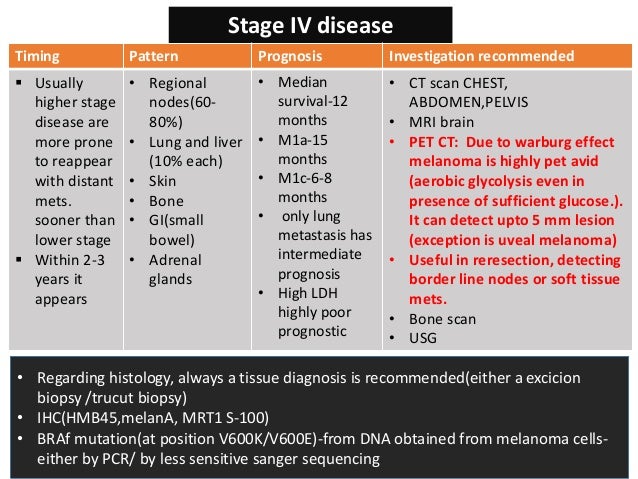 Stage IV disease

| Timing | Pattern | Prognosis | Investigation recommended |
|---|---|---|---|
| ▪ Usually higher stage disease are more prone to reappear with distant mets. sooner than lower stage ▪ Within 2-3 years it appears | • Regional nodes(60-80%) • Lung and liver (10% each) • Skin • Bone • GI(small bowel) • Adrenal glands | • Median survival-12 months • M1a-15 months • M1c-6-8 months • only lung metastasis has intermediate prognosis • High LDH highly poor prognostic | • CT scan CHEST, ABDOMEN,PELVIS • MRI brain • PET CT: Due to warburg effect melanoma is highly pet avid (aerobic glycolysis even in presence of sufficient glucose.). It can detect upto 5 mm lesion (exception is uveal melanoma) • Useful in reresection, detecting border line nodes or soft tissue mets. • Bone scan • USG |

• Regarding histology, always a tissue diagnosis is recommended(either a excicion biopsy /trucut biopsy)
• IHC(HMB45,melanA, MRT1 S-100)
• BRAf mutation(at position V600K/V600E)-from DNA obtained from melanoma cells-either by PCR/ by less sensitive sanger sequencing